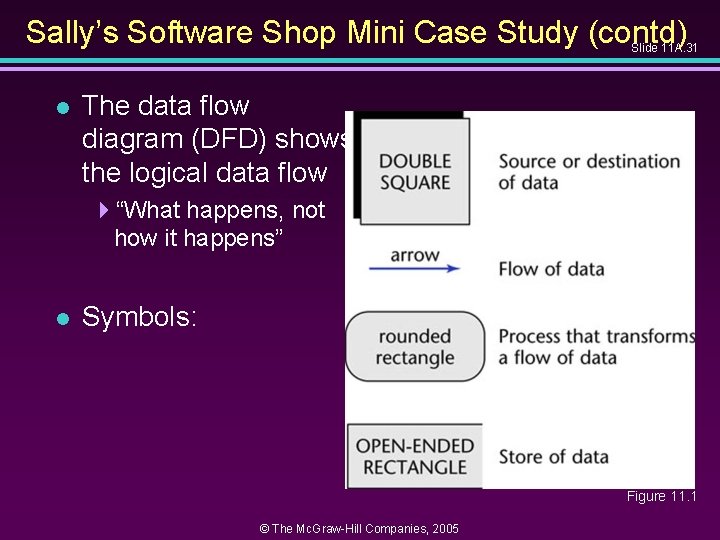 Sally's Software Shop Mini Case Study (contd)

Slide 11A.31

The data flow diagram (DFD) shows the logical data flow

"What happens, not how it happens"

Symbols:

DOUBLE SQUARE

Source or destination of data

arrow

Flow of data

rounded rectangle

Process that transforms a flow of data

OPEN-ENDED RECTANGLE

Store of data

Figure 11.1

© The McGraw-Hill Companies, 2005